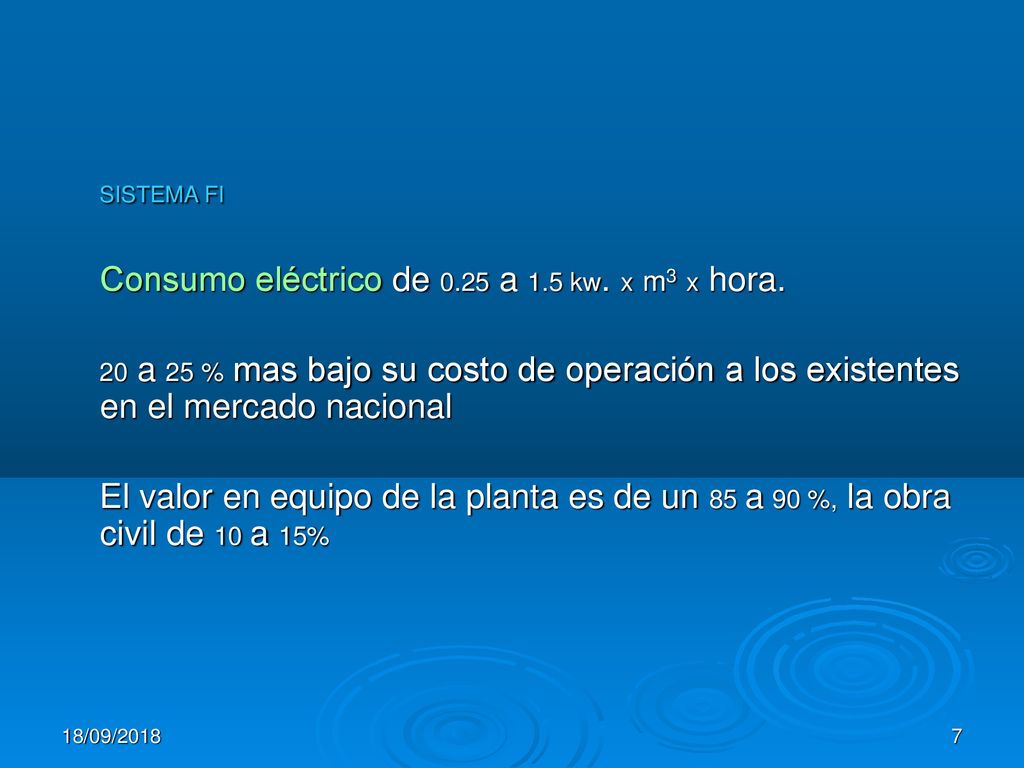 SISTEMA FI

Consumo eléctrico de 0.25 a 1.5 kw. x $m^3$ x hora.

20 a 25 % mas bajo su costo de operación a los existentes en el mercado nacional

El valor en equipo de la planta es de un 85 a 90 %, la obra civil de 10 a 15%

18/09/2018

7